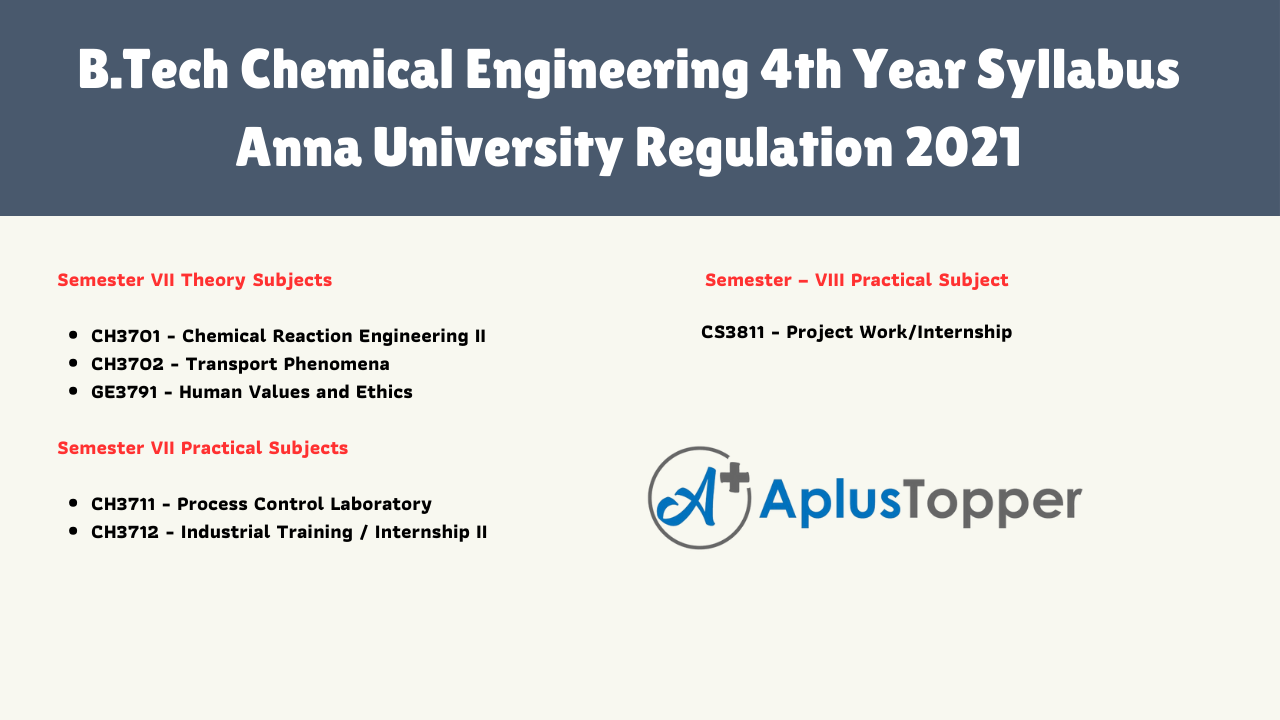 B.Tech Chemical Engineering 4th Year Syllabus Anna University Regulation 2021

Semester VII Theory Subjects

- CH3701 - Chemical Reaction Engineering II
- CH3702 - Transport Phenomena
- GE3791 - Human Values and Ethics

Semester VII Practical Subjects

- CH3711 - Process Control Laboratory
- CH3712 - Industrial Training / Internship II

Semester – VIII Practical Subject

CS3811 - Project Work/Internship

A+ AplusTopper